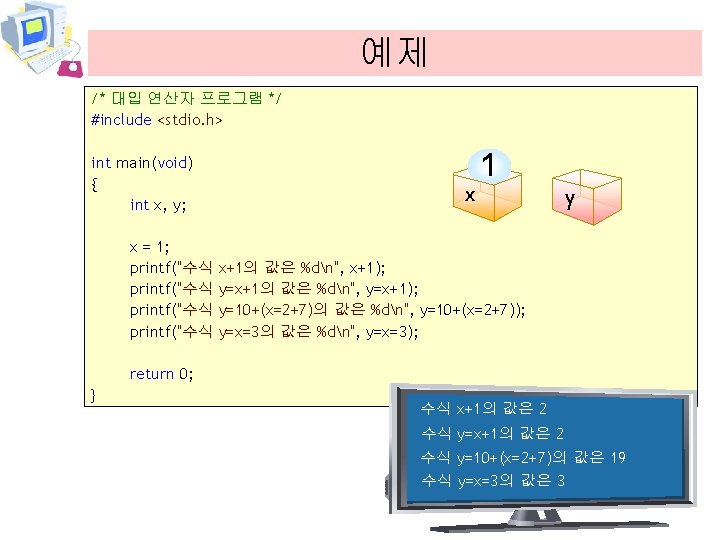 예제

/* 대입 연산자 프로그램 */
#include <stdio.h>

int main(void)
{
int x, y;

x = 1;
printf("수식 x+1의 값은 %d\n", x+1);
printf("수식 y=x+1의 값은 %d\n", y=x+1);
printf("수식 y=10+(x=2+7)의 값은 %d\n", y=10+(x=2+7));
printf("수식 y=x=3의 값은 %d\n", y=x=3);

return 0;
}

1
x
y

수식 x+1의 값은 2
수식 y=x+1의 값은 2
수식 y=10+(x=2+7)의 값은 19
수식 y=x=3의 값은 3